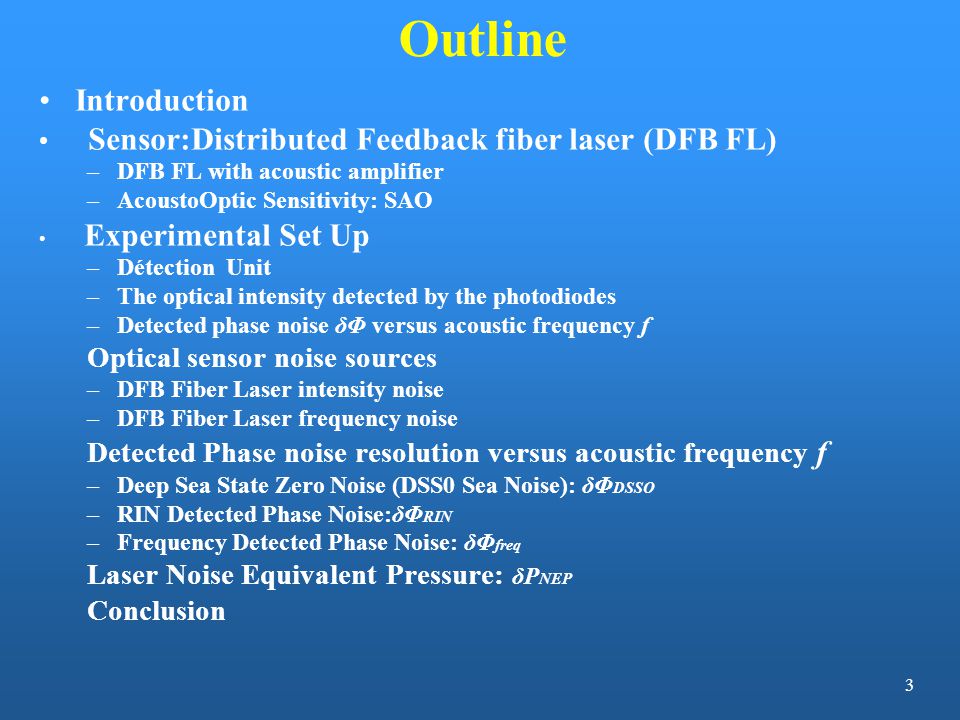 Outline

• Introduction
• Sensor:Distributed Feedback fiber laser (DFB FL)
– DFB FL with acoustic amplifier
– AcoustoOptic Sensitivity: SAO
• Experimental Set Up
– Détection Unit
– The optical intensity detected by the photodiodes
– Detected phase noise $\delta\Phi$ versus acoustic frequency $f$
Optical sensor noise sources
– DFB Fiber Laser intensity noise
– DFB Fiber Laser frequency noise
Detected Phase noise resolution versus acoustic frequency $f$
– Deep Sea State Zero Noise (DSS0 Sea Noise): $\delta\Phi_{DSSO}$
– RIN Detected Phase Noise:$\delta\Phi_{RIN}$
– Frequency Detected Phase Noise: $\delta\Phi_{freq}$
Laser Noise Equivalent Pressure: $\delta P_{NEP}$
Conclusion

3